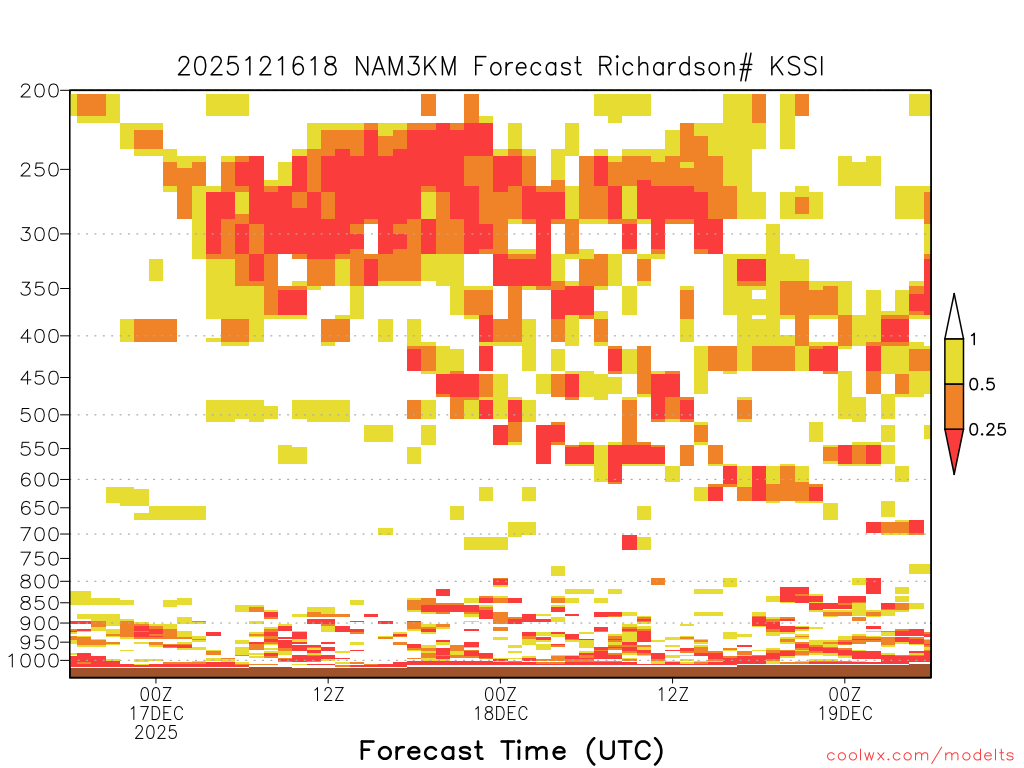 2025121618 NAM3KM Forecast Richardson# KSSI

200
250
300
350
400
450
500
550
600
650
700
750
800
850
900
950
1000

1
0.5
0.25

00Z
17DEC
2025

12Z

00Z
18DEC

12Z

00Z
19DEC

Forecast Time (UTC)

coolwx.com/modelts